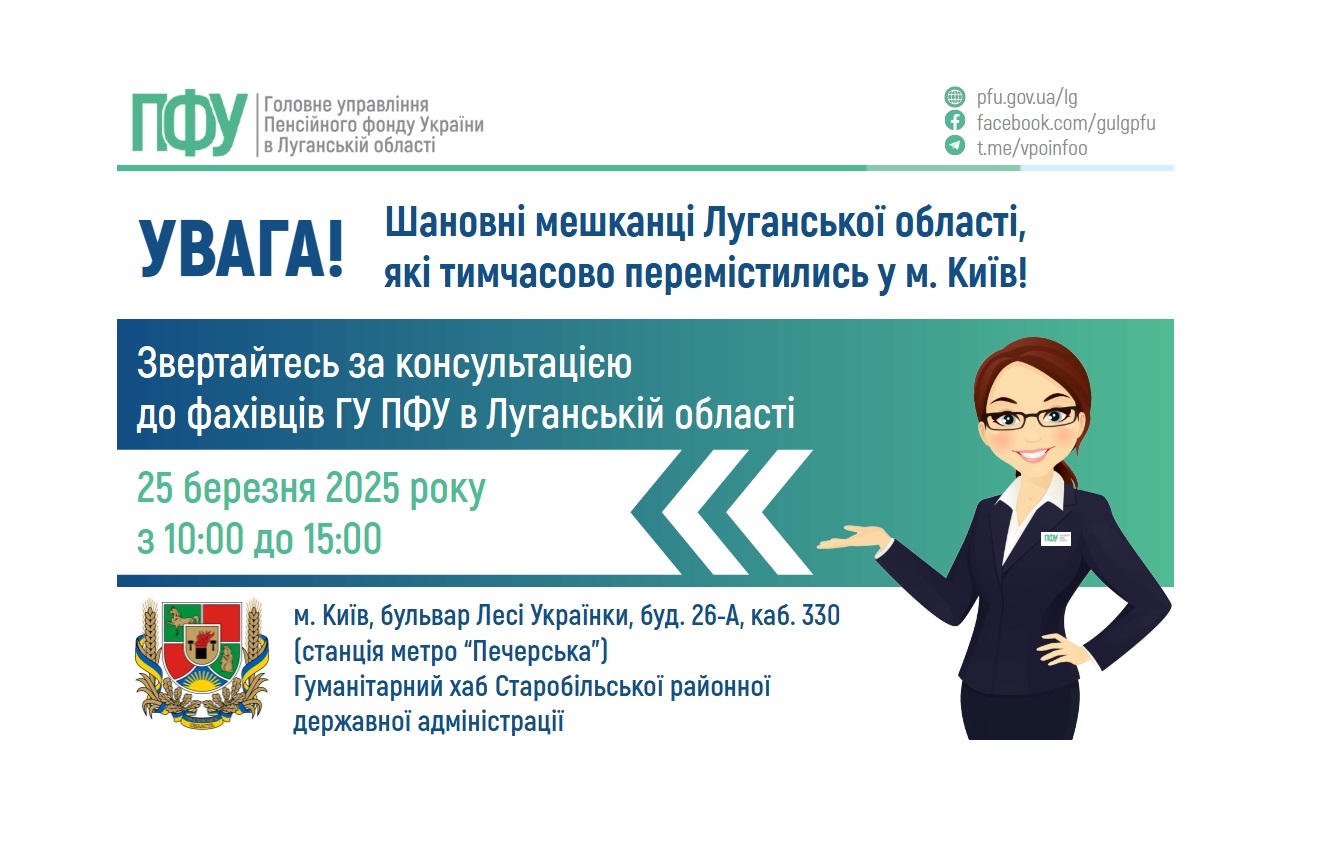 ПФУ Головне управління Пенсійного фонду України в Луганській області

pfu.gov.ua/lg
facebook.com/gulgpfu
t.me/vpoinfoo

УВАГА!

Шановні мешканці Луганської області, які тимчасово перемістились у м. Київ!

Звертайтесь за консультацією до фахівців ГУ ПФУ в Луганській області

25 березня 2025 року
з 10:00 до 15:00

ПФУ

м. Київ, бульвар Лесі Українки, буд. 26-А, каб. 330 (станція метро "Печерська")
Гуманітарний хаб Старобільської районної державної адміністрації